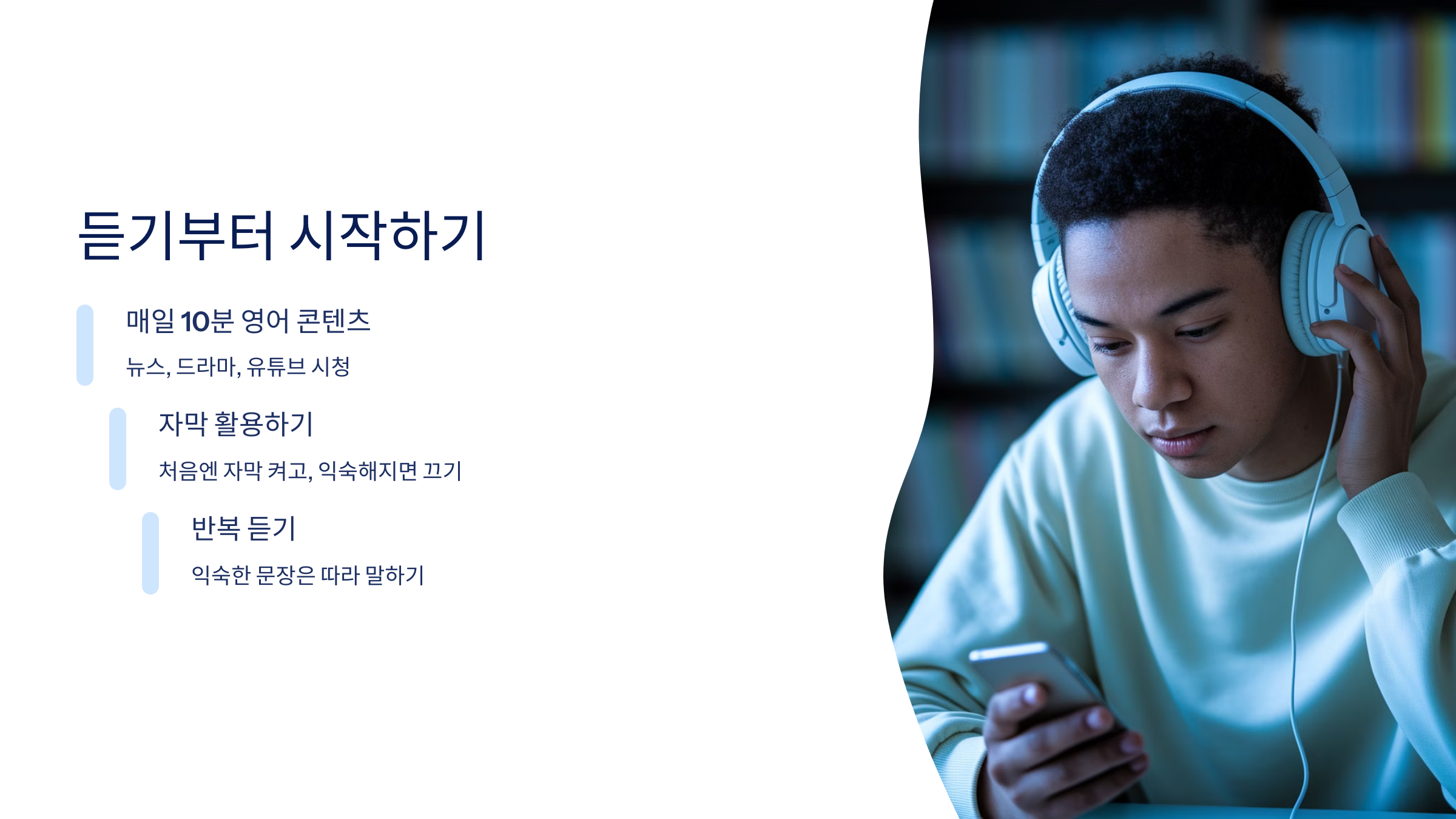 듣기부터 시작하기

매일 10분 영어 콘텐츠

뉴스, 드라마, 유튜브 시청

자막 활용하기

처음엔 자막 켜고, 익숙해지면 끄기

반복 듣기

익숙한 문장은 따라 말하기